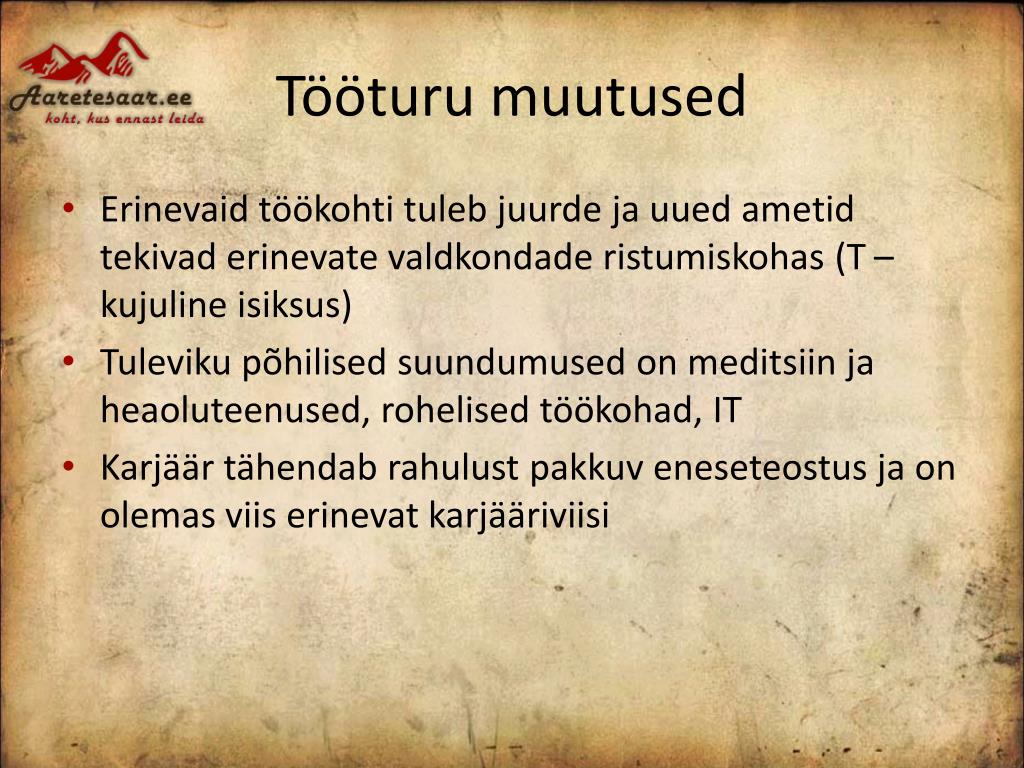 Aaretesaar.ee
koht, kus ennast leida

Tööturu muutused

• Erinevaid töökohti tuleb juurde ja uued ametid tekivad erinevate valdkondade ristumiskohas (T – kujuline isiksus)
• Tuleviku põhilised suundumused on meditsiin ja heaoluteenused, rohelised töökohad, IT
• Karjäär tähendab rahulust pakkuv eneseteostus ja on olemas viis erinevat karjääriviisi